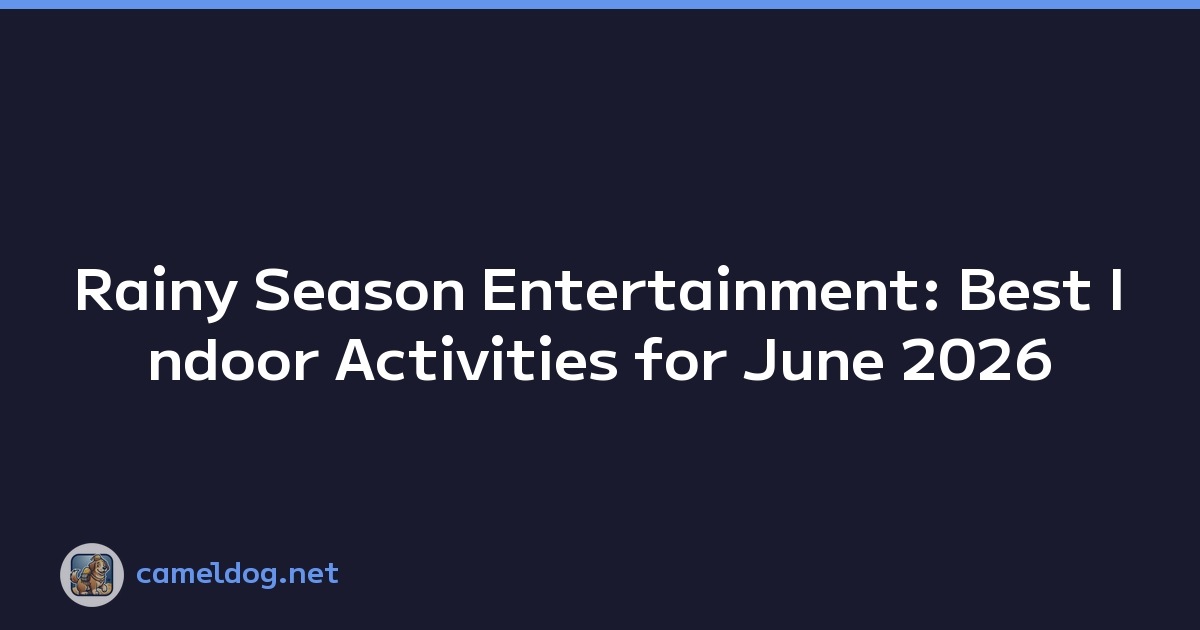 Rainy Season Entertainment: Best Indoor Activities for June 2026

cameldog.net